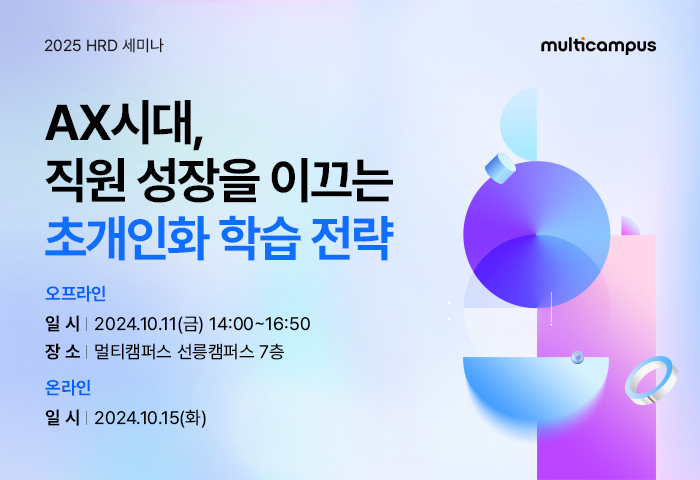 2025 HRD 세미나

multicampus

AX시대,
직원 성장을 이끄는
초개인화 학습 전략

오프라인

일 시 | 2024.10.11(금) 14:00~16:50

장 소 | 멀티캠퍼스 선릉캠퍼스 7층

온라인

일 시 | 2024.10.15(화)